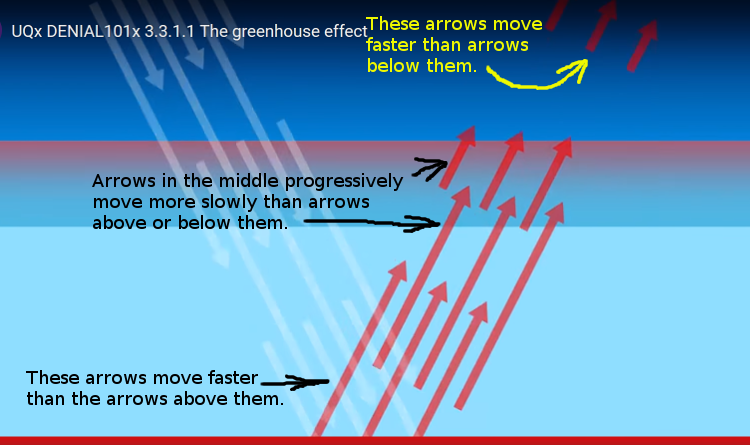 UQx DENIAL101x 3.3.1.1 The greenhouse effect

These arrows move faster than arrows below them.

Arrows in the middle progressively move more slowly than arrows above or below them.

These arrows move faster than the arrows above them.